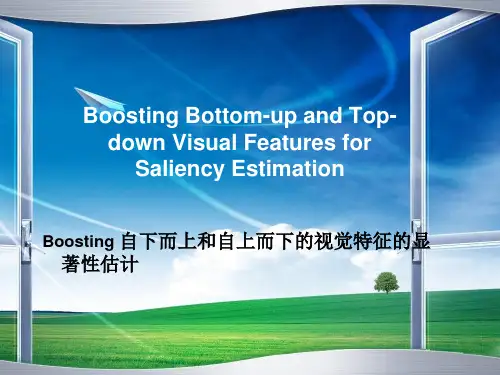 Boosting Bottom-up and Top-down Visual Features for Saliency Estimation

Boosting 自下而上和自上而下的视觉特征的显著性估计